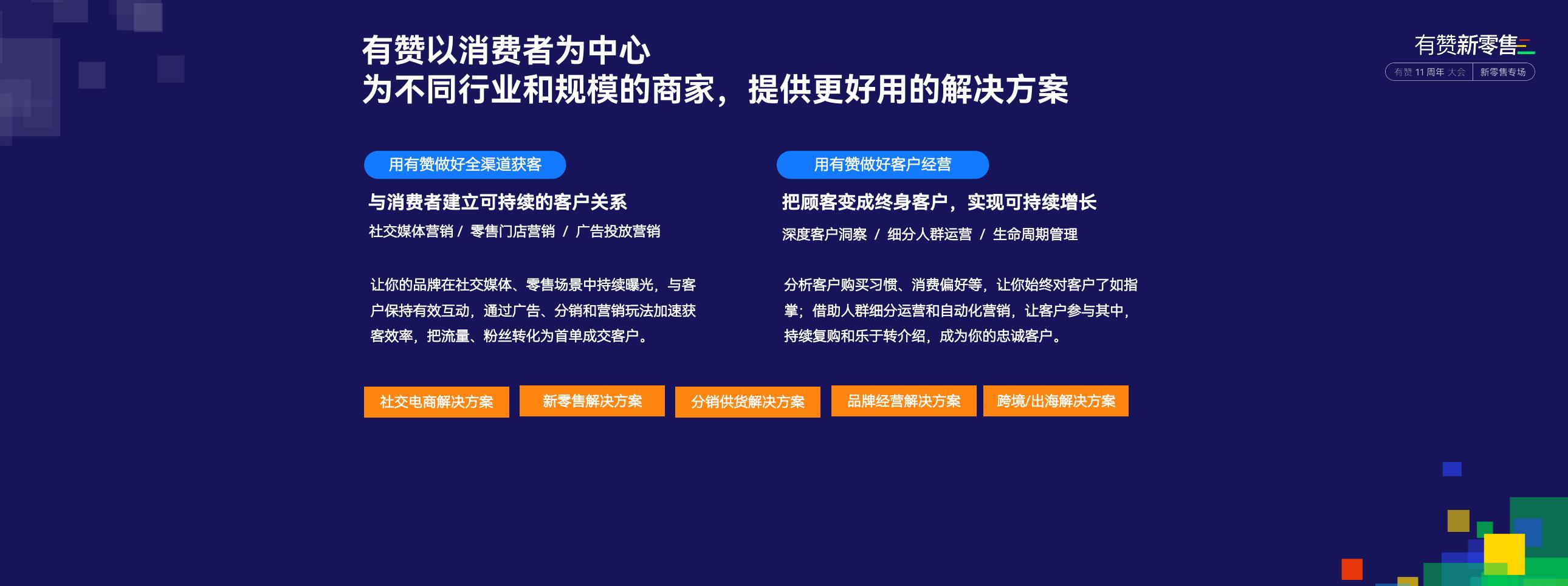 有赞以消费者为中心
为不同行业和规模的商家，提供更好用的解决方案

有赞新零售
有赞 11 周年 大会 新零售专场

用有赞做好全渠道获客

与消费者建立可持续的客户关系

社交媒体营销 / 零售门店营销 / 广告投放营销

让你的品牌在社交媒体、零售场景中持续曝光，与客户保持有效互动，通过广告、分销和营销玩法加速获客效率，把流量、粉丝转化为首单成交客户。

用有赞做好客户经营

把顾客变成终身客户，实现可持续增长

深度客户洞察 / 细分人群运营 / 生命周期管理

分析客户购买习惯、消费偏好等，让你始终对客户了如指掌；借助人群细分运营和自动化营销，让客户参与其中，持续复购和乐于转介绍，成为你的忠诚客户。

社交电商解决方案 新零售解决方案 分销供货解决方案 品牌经营解决方案 跨境/出海解决方案